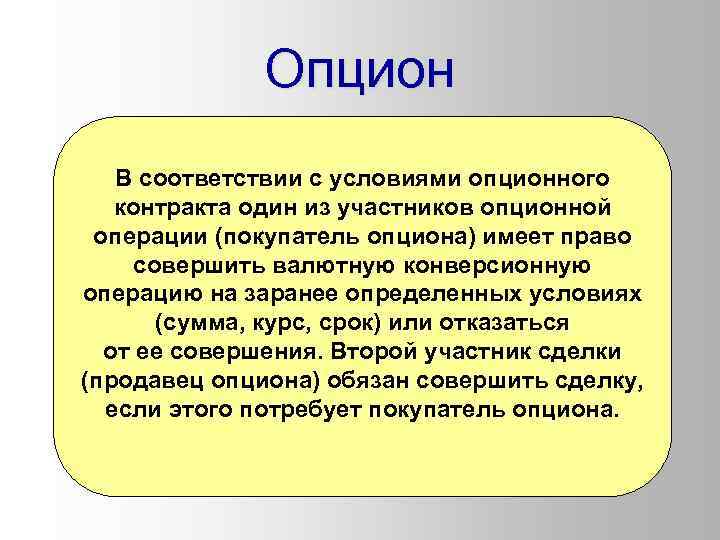 Опцион

В соответствии с условиями опционного контракта один из участников опционной операции (покупатель опциона) имеет право совершить валютную конверсионную операцию на заранее определенных условиях (сумма, курс, срок) или отказаться от ее совершения. Второй участник сделки (продавец опциона) обязан совершить сделку, если этого потребует покупатель опциона.